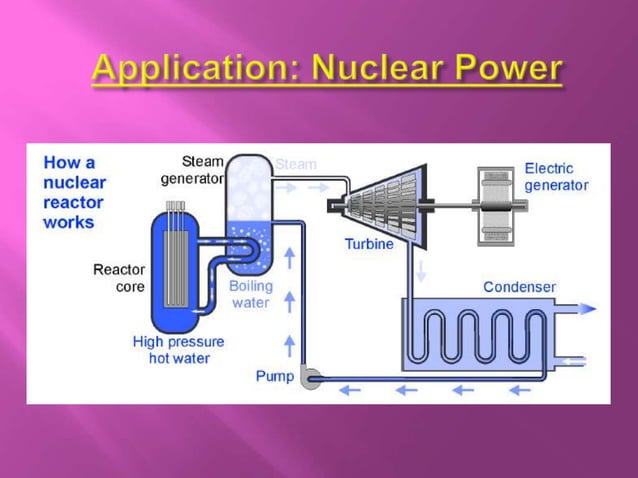 Application: Nuclear Power

How a nuclear reactor works

Steam generator

Steam

Electric generator

Turbine

Reactor core

Boiling water

Condenser

High pressure hot water

Pump